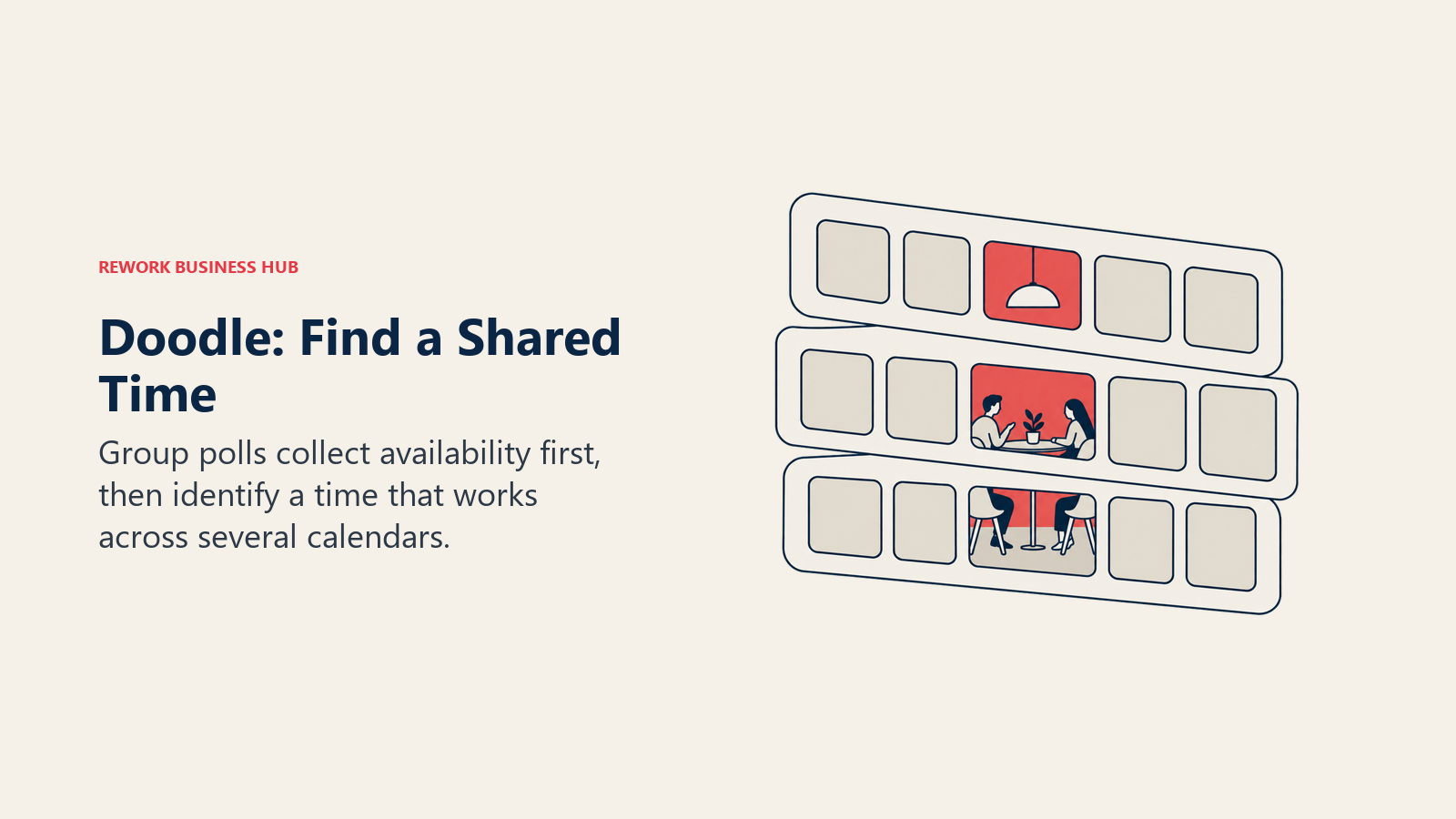 REWORK BUSINESS HUB

Doodle: Find a Shared Time

Group polls collect availability first, then identify a time that works across several calendars.